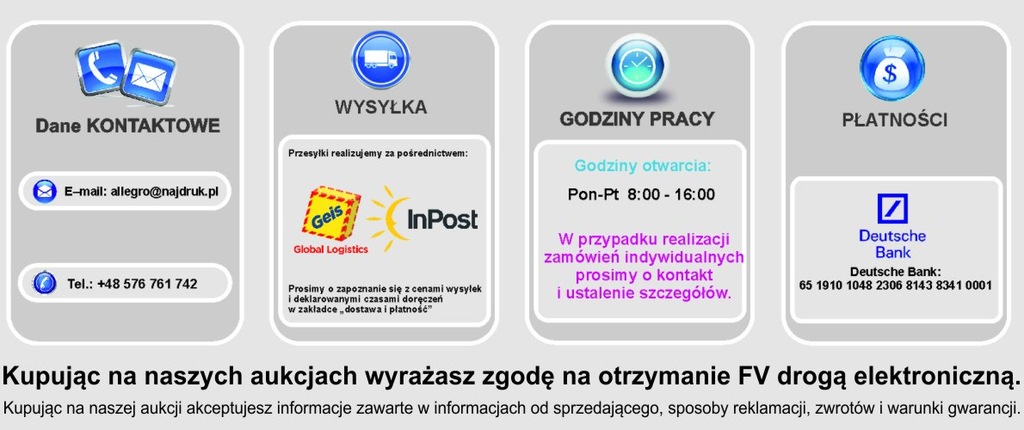 Dane KONTAKTOWE

E–mail: allegro@najdruk.pl

Tel.: +48 576 761 742

WYSYŁKA

Przesyłki realizujemy za pośrednictwem:

Geis
Global Logistics

InPost

Prosimy o zapoznanie się z cenami wysyłek i deklarowanymi czasami doręczeń w zakładce „dostawa i płatność"

GODZINY PRACY

Godziny otwarcia:

Pon-Pt 8:00 - 16:00

W przypadku realizacji zamówień indywidualnych prosimy o kontakt i ustalenie szczegółów.

PŁATNOŚCI

Deutsche Bank

Deutsche Bank:
65 1910 1048 2306 8143 8341 0001

Kupując na naszych aukcjach wyrażasz zgodę na otrzymanie FV drogą elektroniczną.

Kupując na naszej aukcji akceptujesz informacje zawarte w informacjach od sprzedającego, sposoby reklamacji, zwrotów i warunki gwarancji.